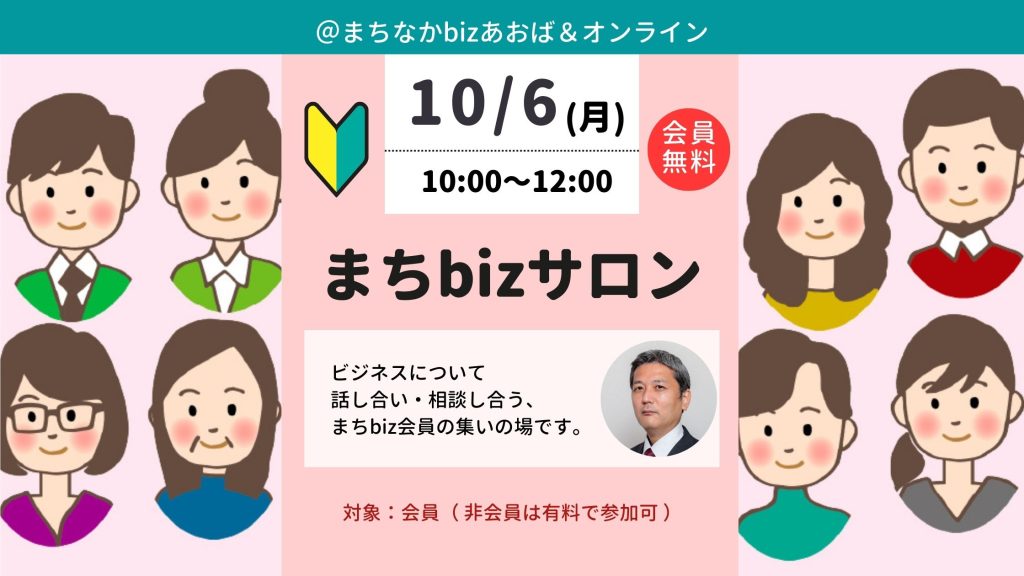 @まちなかbizあおば＆オンライン

10/6(月)

10:00〜12:00

会員無料

まちbizサロン

ビジネスについて
話し合い・相談し合う、
まちbiz会員の集いの場です。

対象：会員（非会員は有料で参加可）